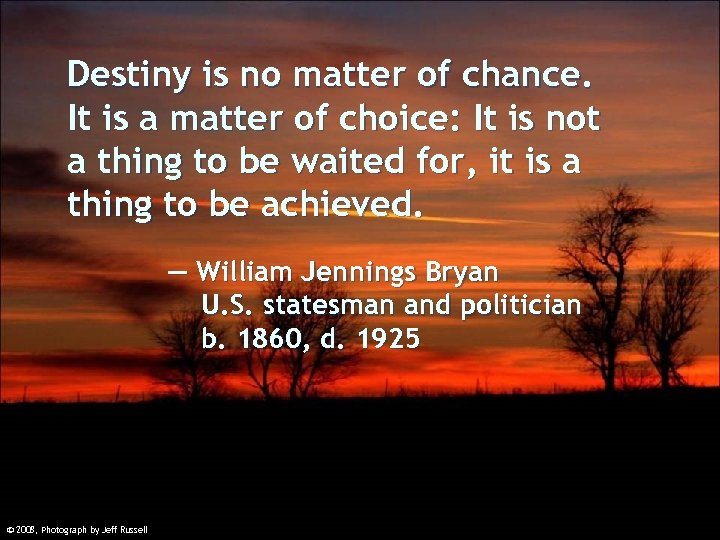 Destiny is no matter of chance. It is a matter of choice: It is not a thing to be waited for, it is a thing to be achieved.

— William Jennings Bryan
U.S. statesman and politician
b. 1860, d. 1925

© 2008, Photograph by Jeff Russell